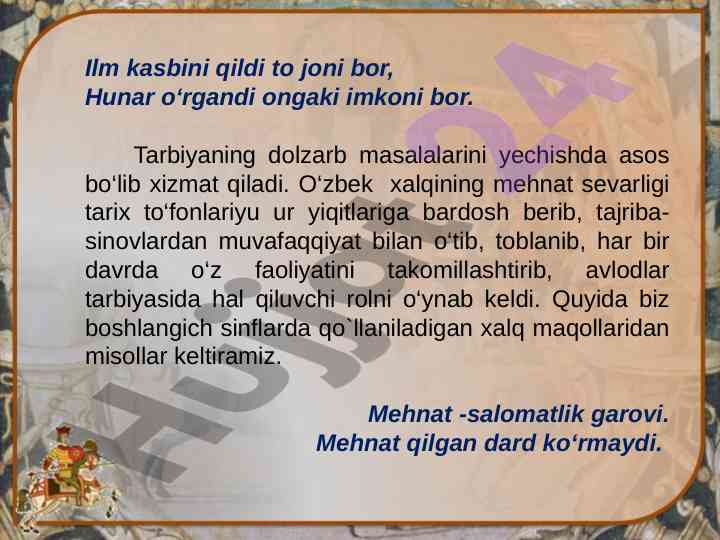 Ilm kasbini qildi to joni bor,
Hunar o‘rgandi ongaki imkoni bor.

Tarbiyaning dolzarb masalalarini yechishda asos bo‘lib xizmat qiladi. O‘zbek xalqining mehnat sevarligi tarix to‘fonlariyu ur yiqitlariga bardosh berib, tajriba-sinovlardan muvafaqqiyat bilan o‘tib, toblanib, har bir davrda o‘z faoliyatini takomillashtirib, avlodlar tarbiyasida hal qiluvchi rolni o‘ynab keldi. Quyida biz boshlangich sinflarda qo`llaniladigan xalq maqollaridan misollar keltiramiz.

Mehnat -salomatlik garovi.
Mehnat qilgan dard ko‘rmaydi.

Hujjat24